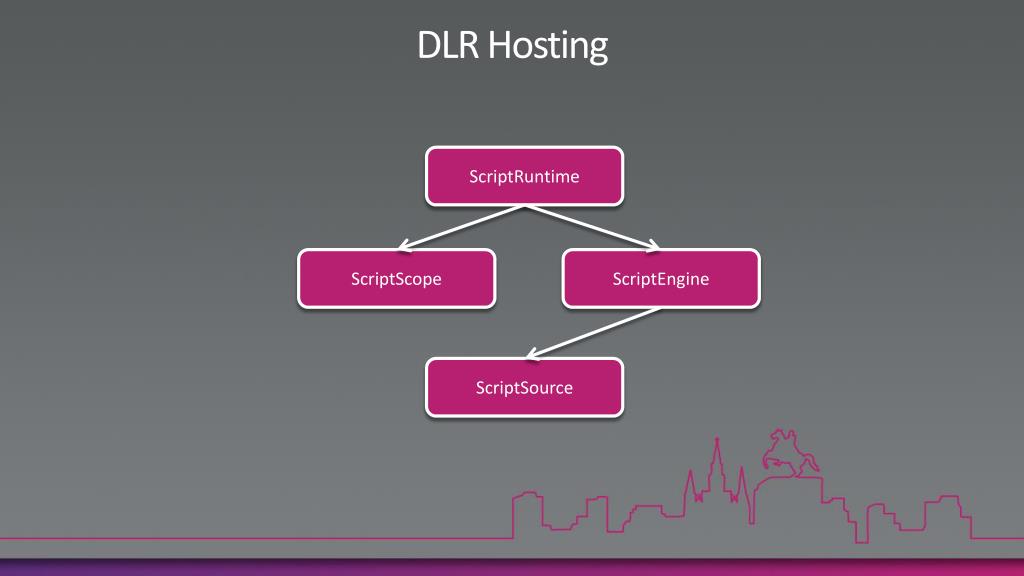 DLR Hosting

ScriptRuntime

ScriptScope

ScriptEngine

ScriptSource